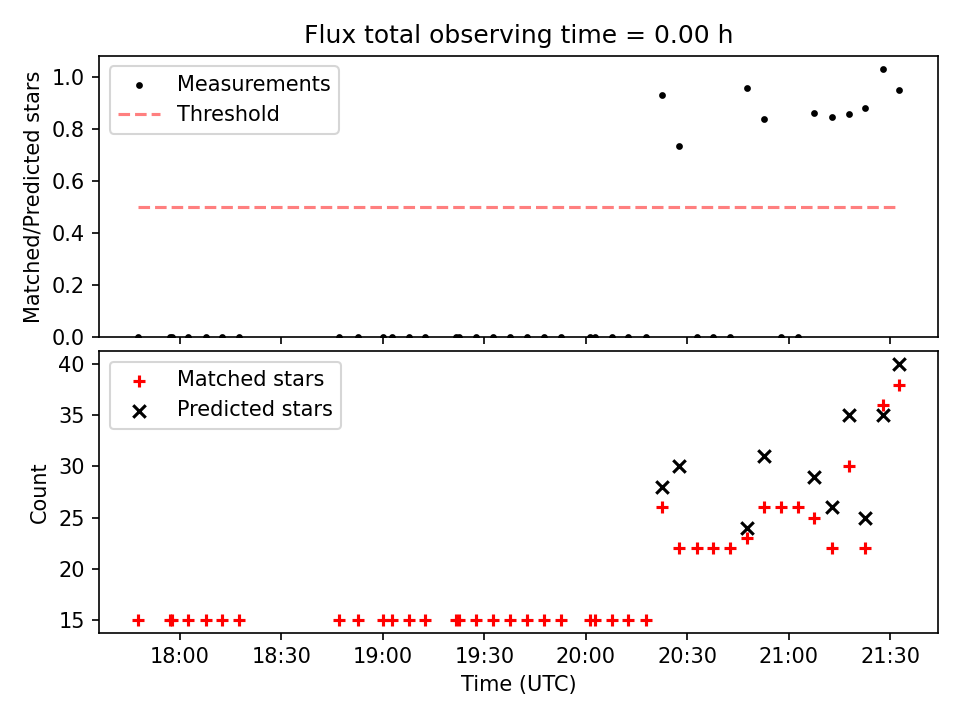 Flux total observing time = 0.00 h

Measurements
Threshold

Matched/Predicted stars

1.0
0.8
0.6
0.4
0.2
0.0

Matched stars
Predicted stars

Count

40
35
30
25
20
15

18:00
18:30
19:00
19:30
20:00
20:30
21:00
21:30

Time (UTC)